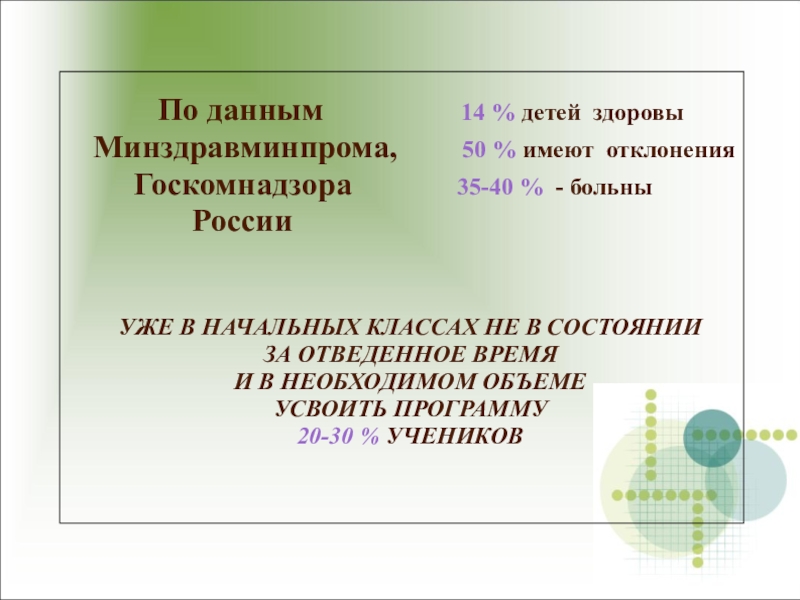 По данным Минздравминпрома, Госкомнадзора России

14 % детей здоровы
50 % имеют отклонения
35-40 % - больны

УЖЕ В НАЧАЛЬНЫХ КЛАССАХ НЕ В СОСТОЯНИИ ЗА ОТВЕДЕННОЕ ВРЕМЯ И В НЕОБХОДИМОМ ОБЪЕМЕ УСВОИТЬ ПРОГРАММУ 20-30 % УЧЕНИКОВ